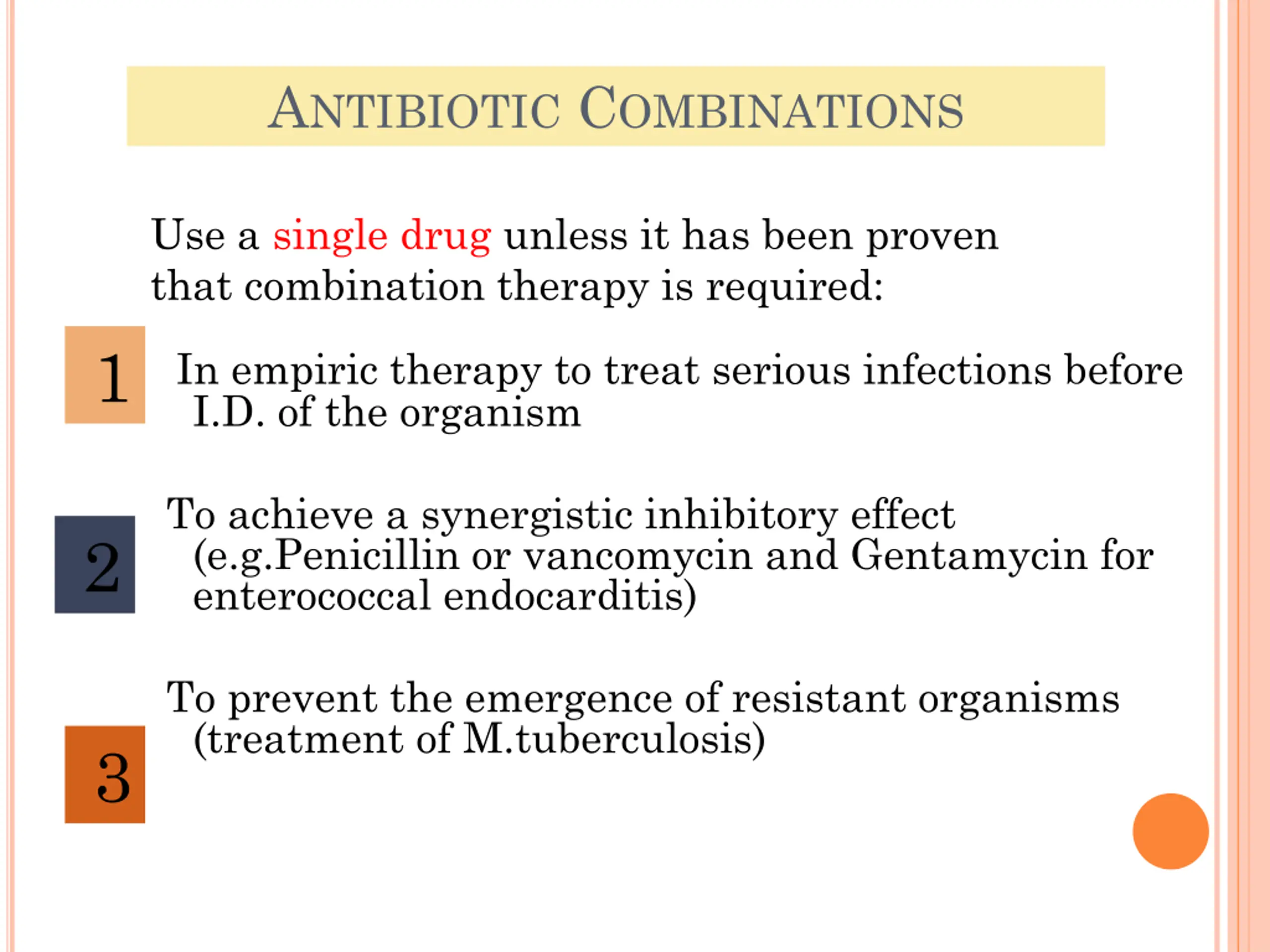 ANTIBIOTIC COMBINATIONS

Use a single drug unless it has been proven that combination therapy is required:

1

In empiric therapy to treat serious infections before I.D. of the organism

2

To achieve a synergistic inhibitory effect (e.g.Penicillin or vancomycin and Gentamycin for enterococcal endocarditis)

3

To prevent the emergence of resistant organisms (treatment of M.tuberculosis)